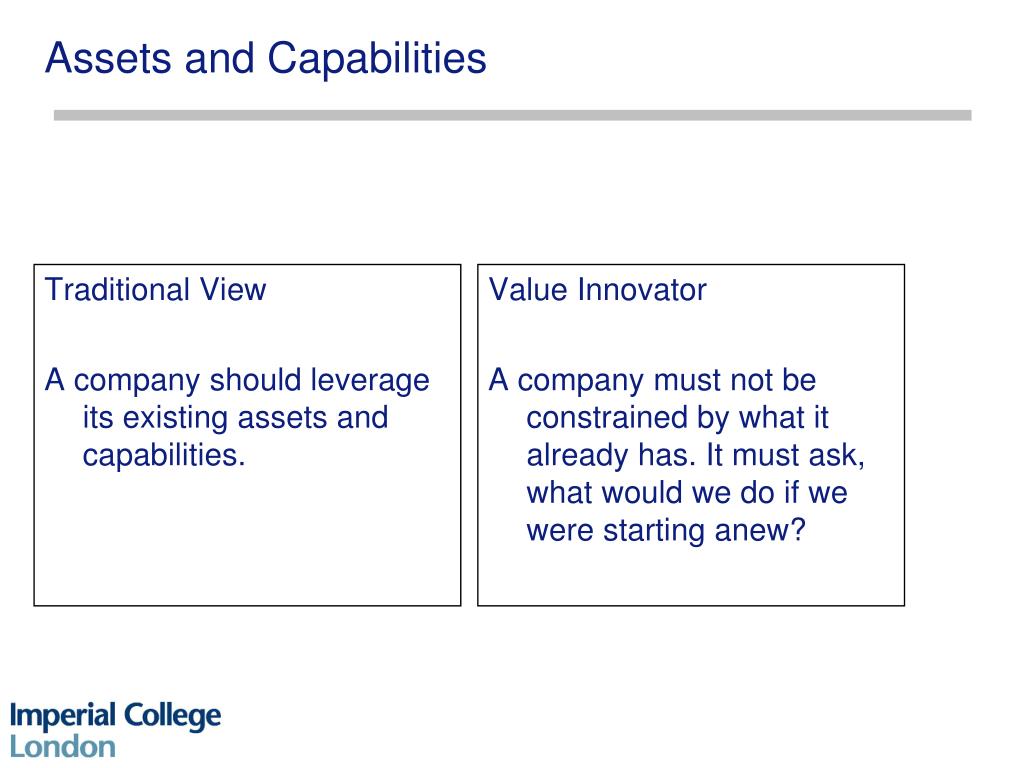 Assets and Capabilities

Traditional View

A company should leverage its existing assets and capabilities.

Value Innovator

A company must not be constrained by what it already has. It must ask, what would we do if we were starting anew?

Imperial College
London